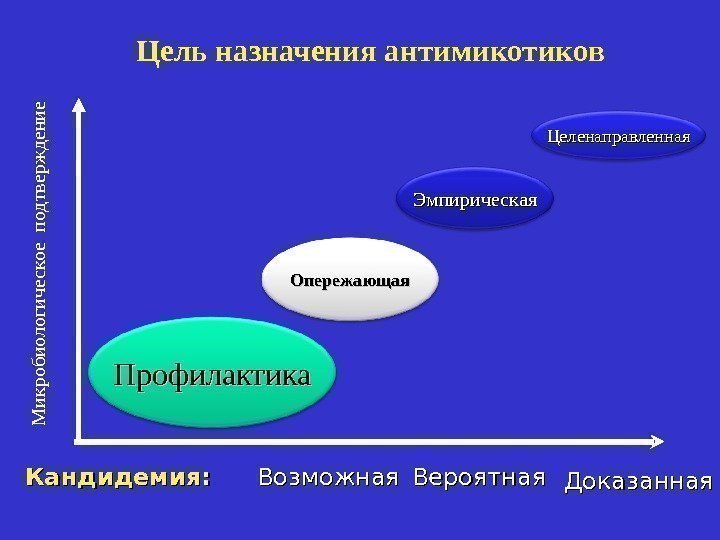 Цель назначения антимикотиков

Микробиологическое подтверждение

Целенаправленная

Эмпирическая

Опережающая

Профилактика

Кандидемия: Возможная Вероятная Доказанная